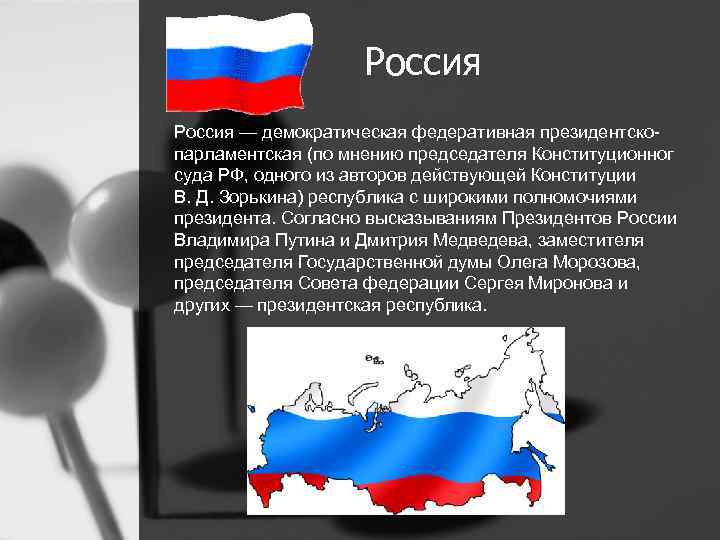 Россия

Россия — демократическая федеративная президентско-парламентская (по мнению председателя Конституционног суда РФ, одного из авторов действующей Конституции В. Д. Зорькина) республика с широкими полномочиями президента. Согласно высказываниям Президентов России Владимира Путина и Дмитрия Медведева, заместителя председателя Государственной думы Олега Морозова, председателя Совета федерации Сергея Миронова и других — президентская республика.